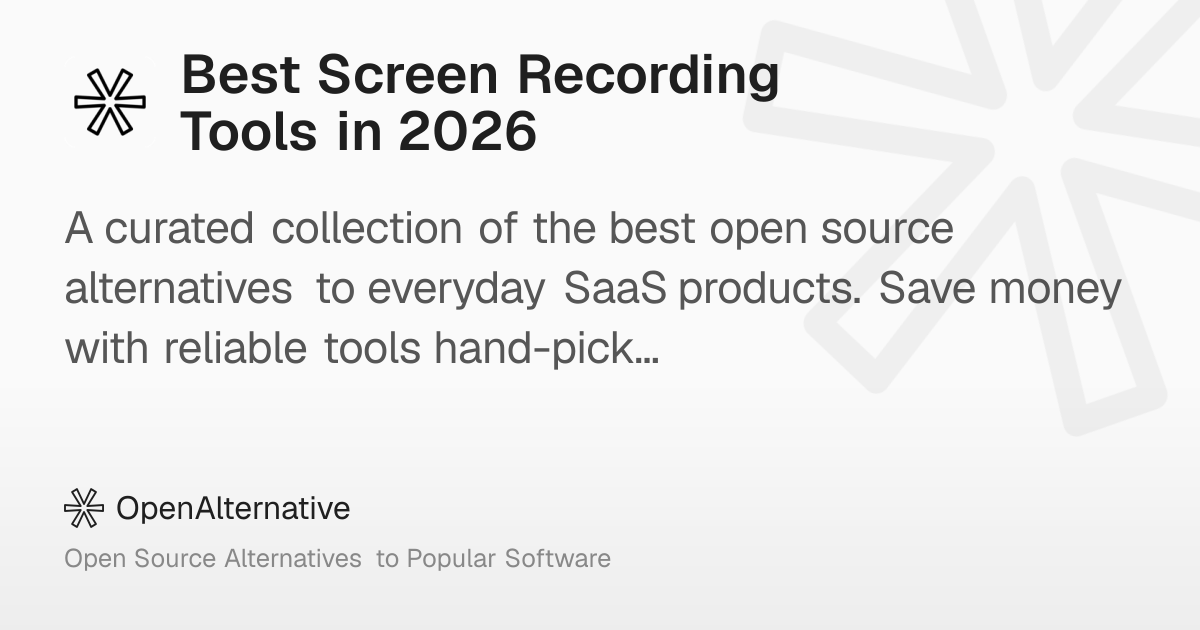 Best Screen Recording Tools in 2026

A curated collection of the best open source alternatives to everyday SaaS products. Save money with reliable tools hand-pick...

OpenAlternative

Open Source Alternatives to Popular Software